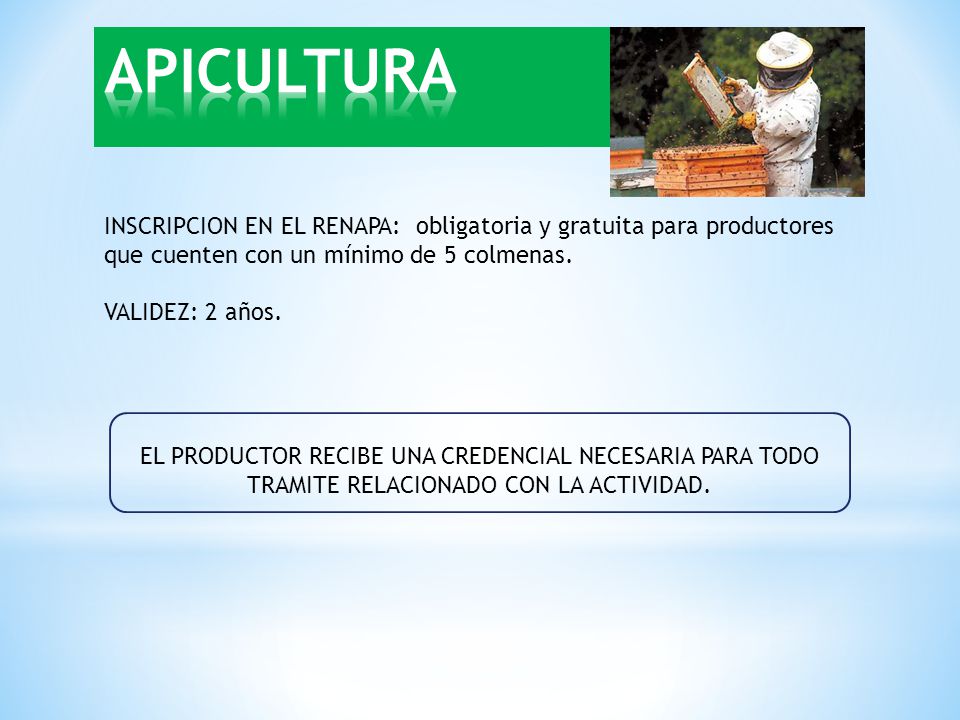 APICULTURA

INSCRIPCION EN EL RENAPA: obligatoria y gratuita para productores que cuenten con un mínimo de 5 colmenas.

VALIDEZ: 2 años.

EL PRODUCTOR RECIBE UNA CREDENCIAL NECESARIA PARA TODO TRAMITE RELACIONADO CON LA ACTIVIDAD.